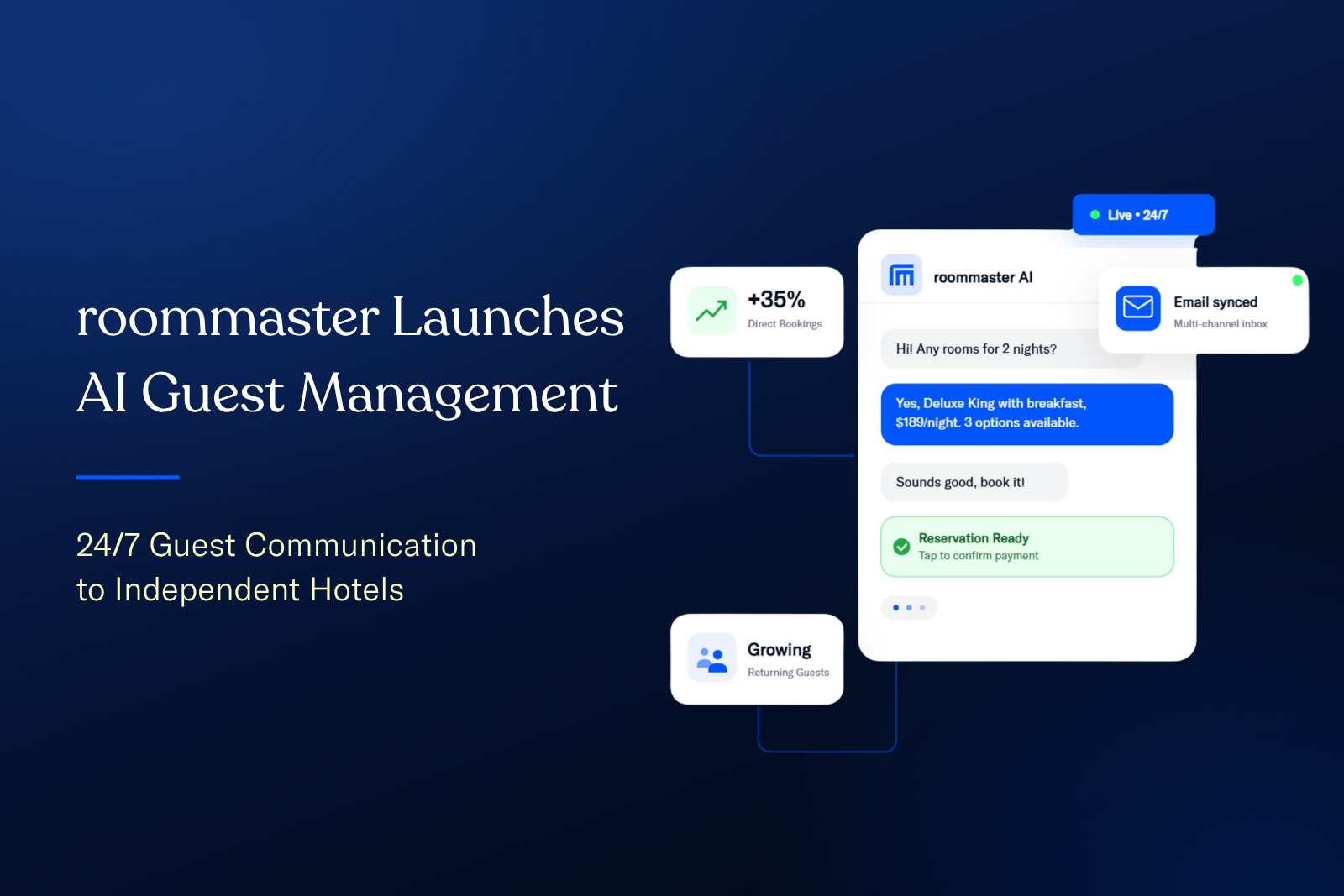 roommaster Launches AI Guest Management

24/7 Guest Communication to Independent Hotels

+35%
Direct Bookings

Live • 24/7

roommaster AI

Email synced
Multi-channel inbox

Hi! Any rooms for 2 nights?

Yes, Deluxe King with breakfast, $189/night. 3 options available.

Sounds good, book it!

Reservation Ready
Tap to confirm payment

Growing
Returning Guests